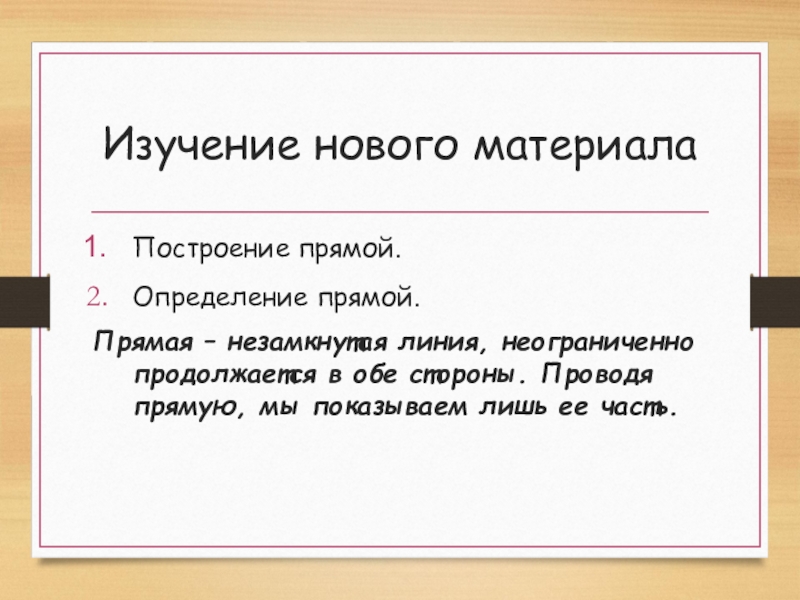 Изучение нового материала

1. Построение прямой.
2. Определение прямой.

Прямая – незамкнутая линия, неограниченно продолжается в обе стороны. Проводя прямую, мы показываем лишь ее часть.